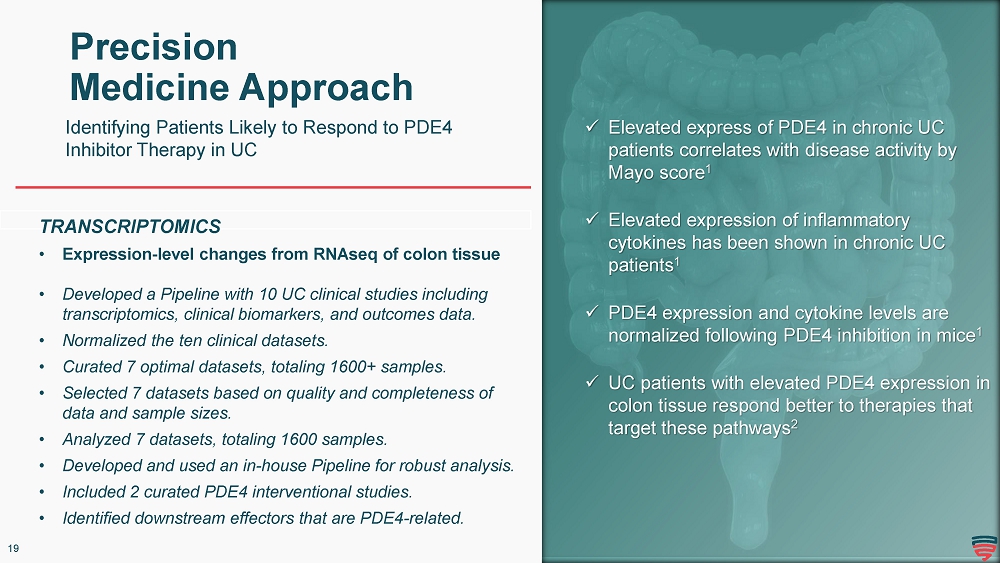 Precision Medicine Approach

Identifying Patients Likely to Respond to PDE4 Inhibitor Therapy in UC

TRANSCRIPTOMICS

• Expression-level changes from RNAseq of colon tissue

• Developed a Pipeline with 10 UC clinical studies including transcriptomics, clinical biomarkers, and outcomes data.
• Normalized the ten clinical datasets.
• Curated 7 optimal datasets, totaling 1600+ samples.
• Selected 7 datasets based on quality and completeness of data and sample sizes.
• Analyzed 7 datasets, totaling 1600 samples.
• Developed and used an in-house Pipeline for robust analysis.
• Included 2 curated PDE4 interventional studies.
• Identified downstream effectors that are PDE4-related.

✓ Elevated express of PDE4 in chronic UC patients correlates with disease activity by Mayo score$^1$

✓ Elevated expression of inflammatory cytokines has been shown in chronic UC patients$^1$

✓ PDE4 expression and cytokine levels are normalized following PDE4 inhibition in mice$^1$

✓ UC patients with elevated PDE4 expression in colon tissue respond better to therapies that target these pathways$^2$

19